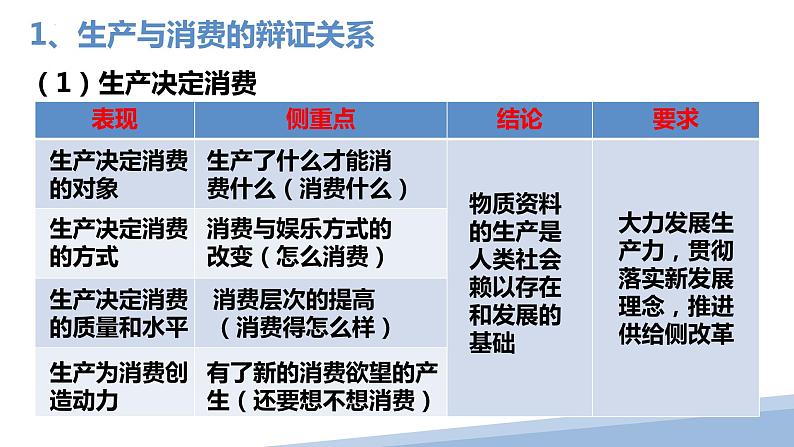 1、生产与消费的辩证关系

（1）生产决定消费

| 表现 | 侧重点 | 结论 | 要求 |
|---|---|---|---|
| 生产决定消费的对象 | 生产了什么才能消费什么（消费什么） | 物质资料的生产是人类社会赖以存在和发展的基础 | 大力发展生产力，贯彻落实新发展理念，推进供给侧改革 |
| 生产决定消费的方式 | 消费与娱乐方式的改变（怎么消费） | | |
| 生产决定消费的质量和水平 | 消费层次的提高（消费得怎么样） | | |
| 生产为消费创造动力 | 有了新的消费欲望的产生（还要想不想消费） | | |